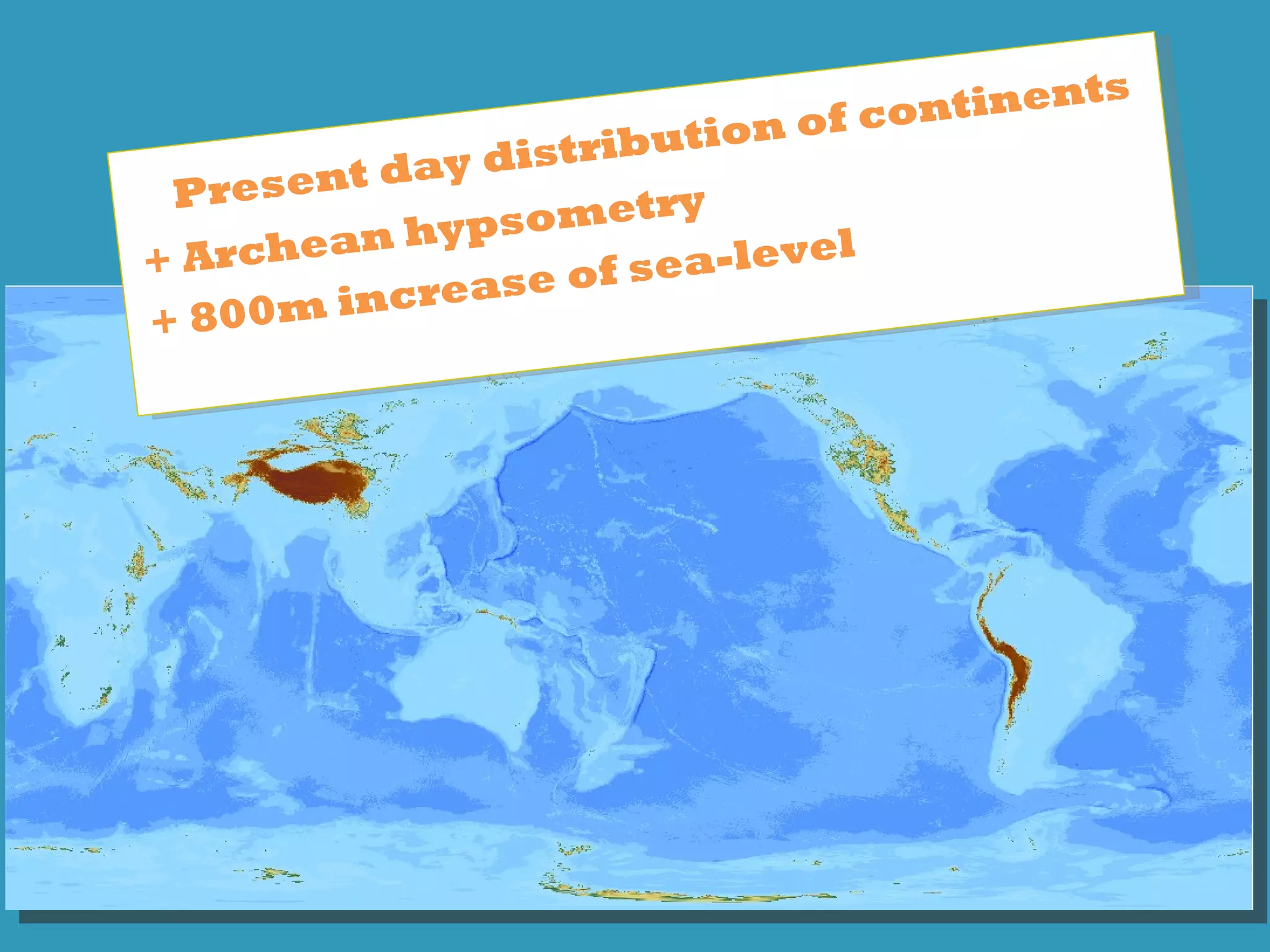 Present day distribution of continents
+ Archean hypsometry
+ 800m increase of sea-level